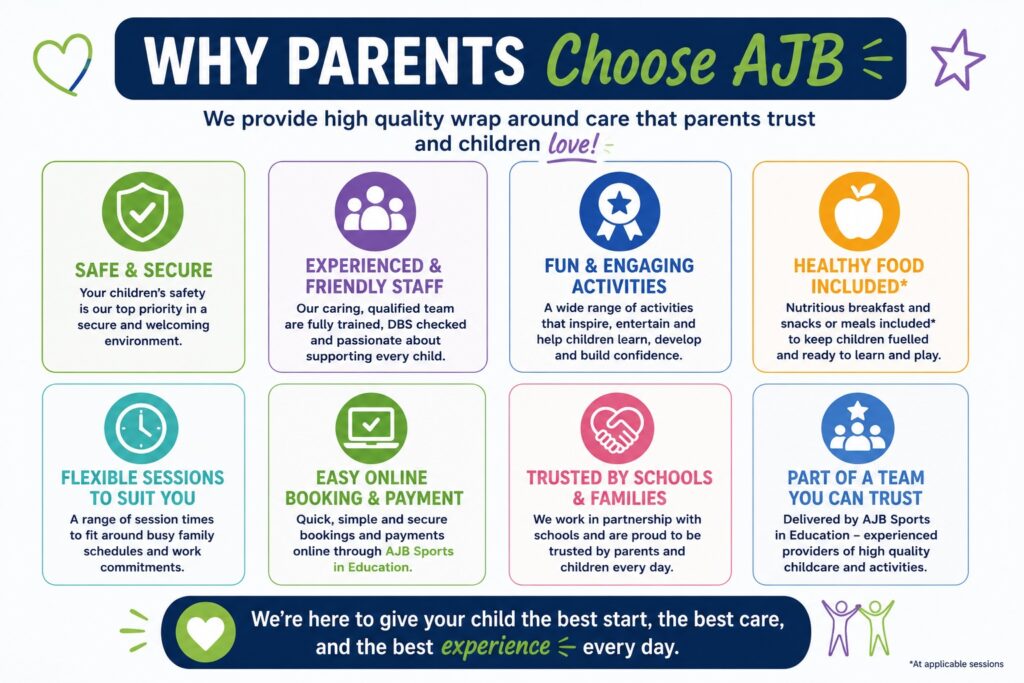 WHY PARENTS Choose AJB

We provide high quality wrap around care that parents trust and children love!

SAFE & SECURE
Your children's safety is our top priority in a secure and welcoming environment.

EXPERIENCED & FRIENDLY STAFF
Our caring, qualified team are fully trained, DBS checked and passionate about supporting every child.

FUN & ENGAGING ACTIVITIES
A wide range of activities that inspire, entertain and help children learn, develop and build confidence.

HEALTHY FOOD INCLUDED*
Nutritious breakfast and snacks or meals included* to keep children fuelled and ready to learn and play.

FLEXIBLE SESSIONS TO SUIT YOU
A range of session times to fit around busy family schedules and work commitments.

EASY ONLINE BOOKING & PAYMENT
Quick, simple and secure bookings and payments online through AJB Sports in Education.

TRUSTED BY SCHOOLS & FAMILIES
We work in partnership with schools and are proud to be trusted by parents and children every day.

PART OF A TEAM YOU CAN TRUST
Delivered by AJB Sports in Education – experienced providers of high quality childcare and activities.

We're here to give your child the best start, the best care, and the best experience every day.

*At applicable sessions